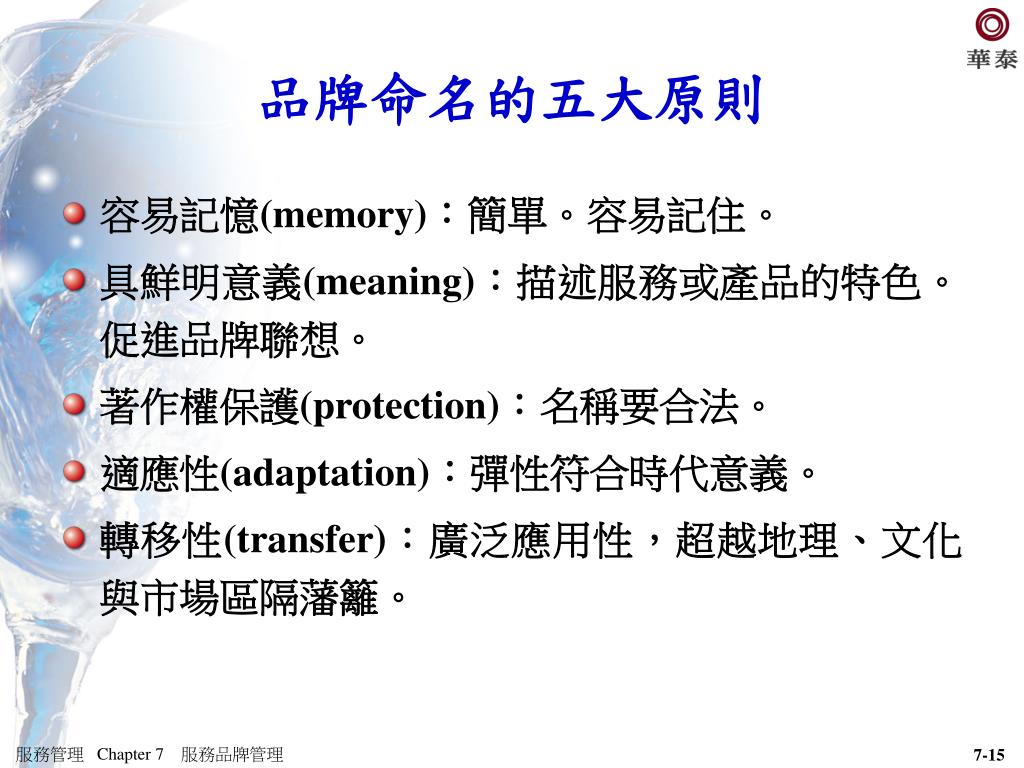 華泰

品牌命名的五大原則

容易記憶(memory)：簡單。容易記住。

具鮮明意義(meaning)：描述服務或產品的特色。促進品牌聯想。

著作權保護(protection)：名稱要合法。

適應性(adaptation)：彈性符合時代意義。

轉移性(transfer)：廣泛應用性，超越地理、文化與市場區隔藩籬。

服務管理 Chapter 7 服務品牌管理

7-15